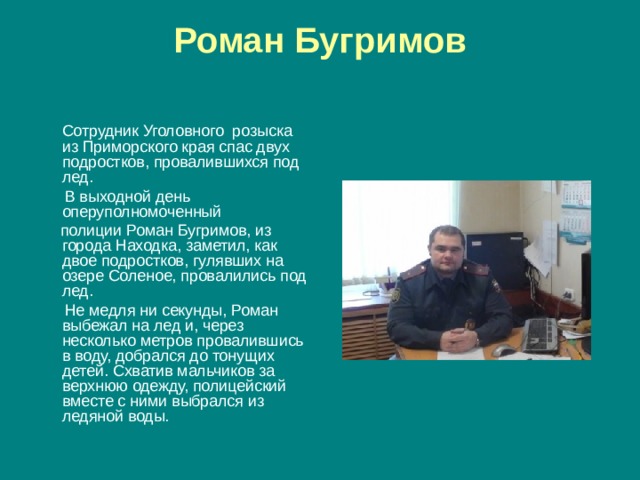 Роман Бугримов

Сотрудник Уголовного розыска из Приморского края спас двух подростков, провалившихся под лед.

В выходной день оперуполномоченный полиции Роман Бугримов, из города Находка, заметил, как двое подростков, гулявших на озере Соленое, провалились под лед.

Не медля ни секунды, Роман выбежал на лед и, через несколько метров провалившись в воду, добрался до тонущих детей. Схватив мальчиков за верхнюю одежду, полицейский вместе с ними выбрался из ледяной воды.